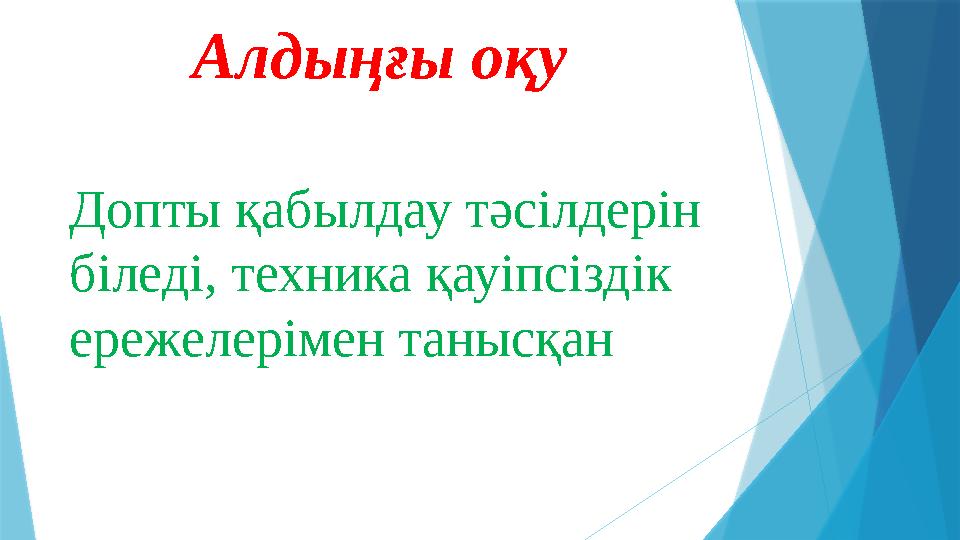 Алдыңғы оқу

Допты қабылдау тәсілдерін біледі, техника қауіпсіздік ережелерімен танысқан